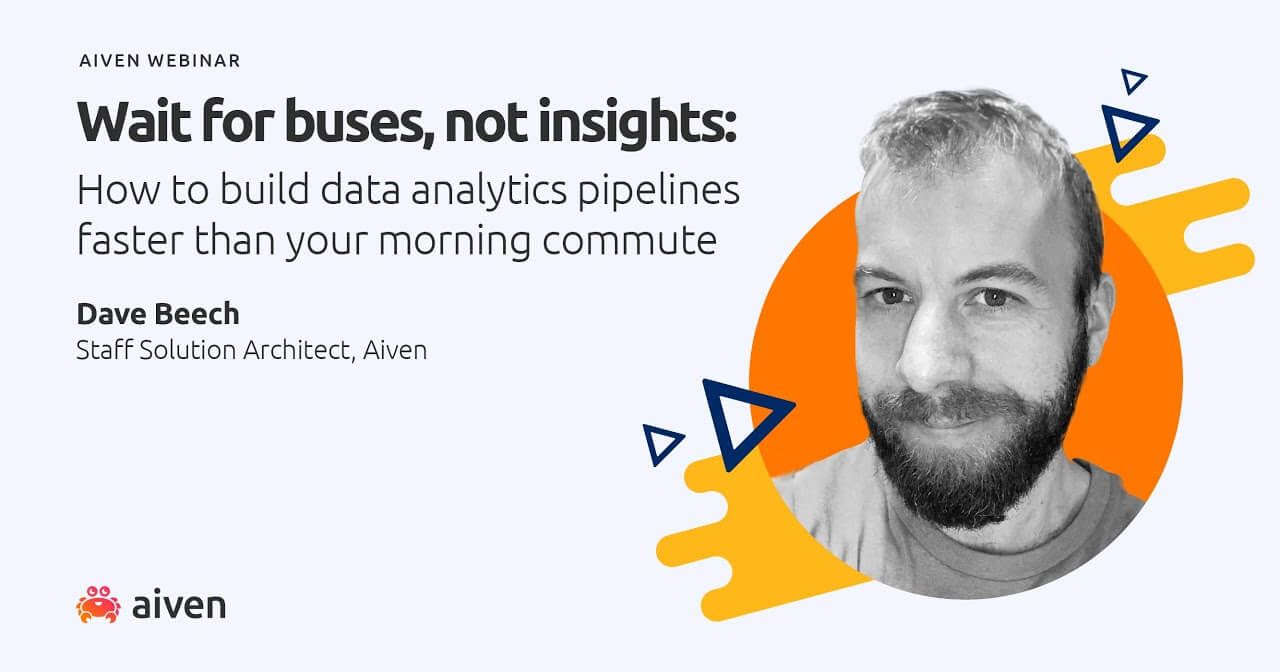 AIVEN WEBINAR

Wait for buses, not insights:

How to build data analytics pipelines faster than your morning commute

Dave Beech

Staff Solution Architect, Aiven

aiven